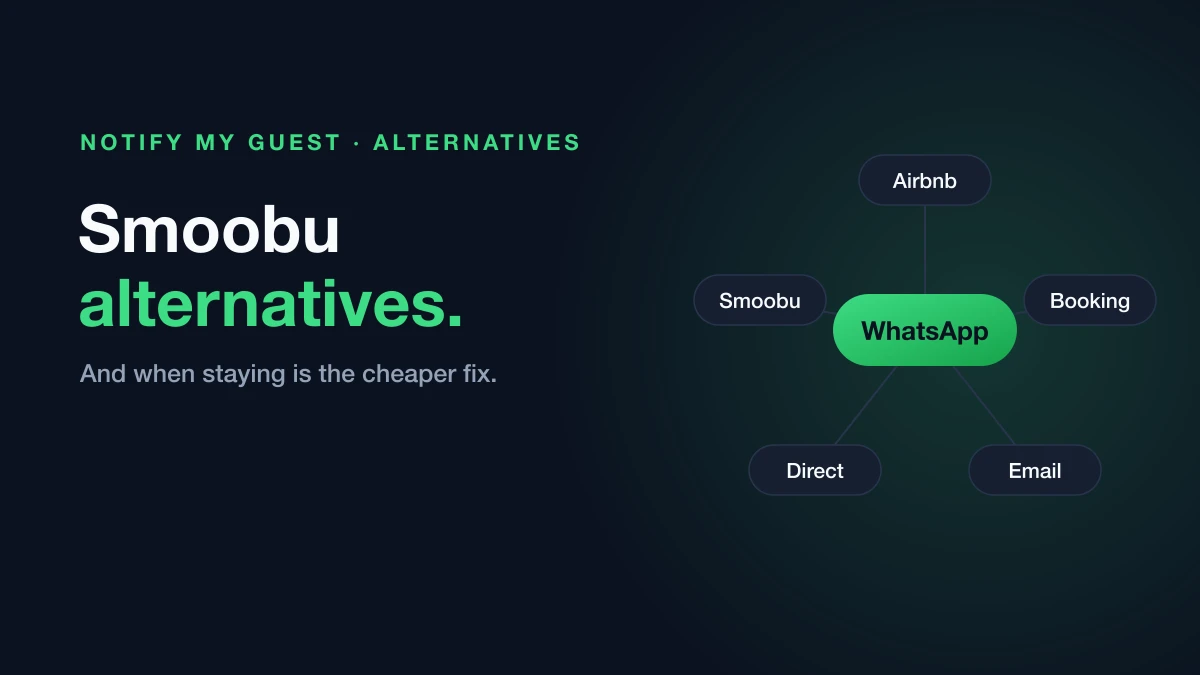 NOTIFY MY GUEST · ALTERNATIVES

Smoobu alternatives.

And when staying is the cheaper fix.

Airbnb

Smoobu

WhatsApp

Booking

Direct

Email